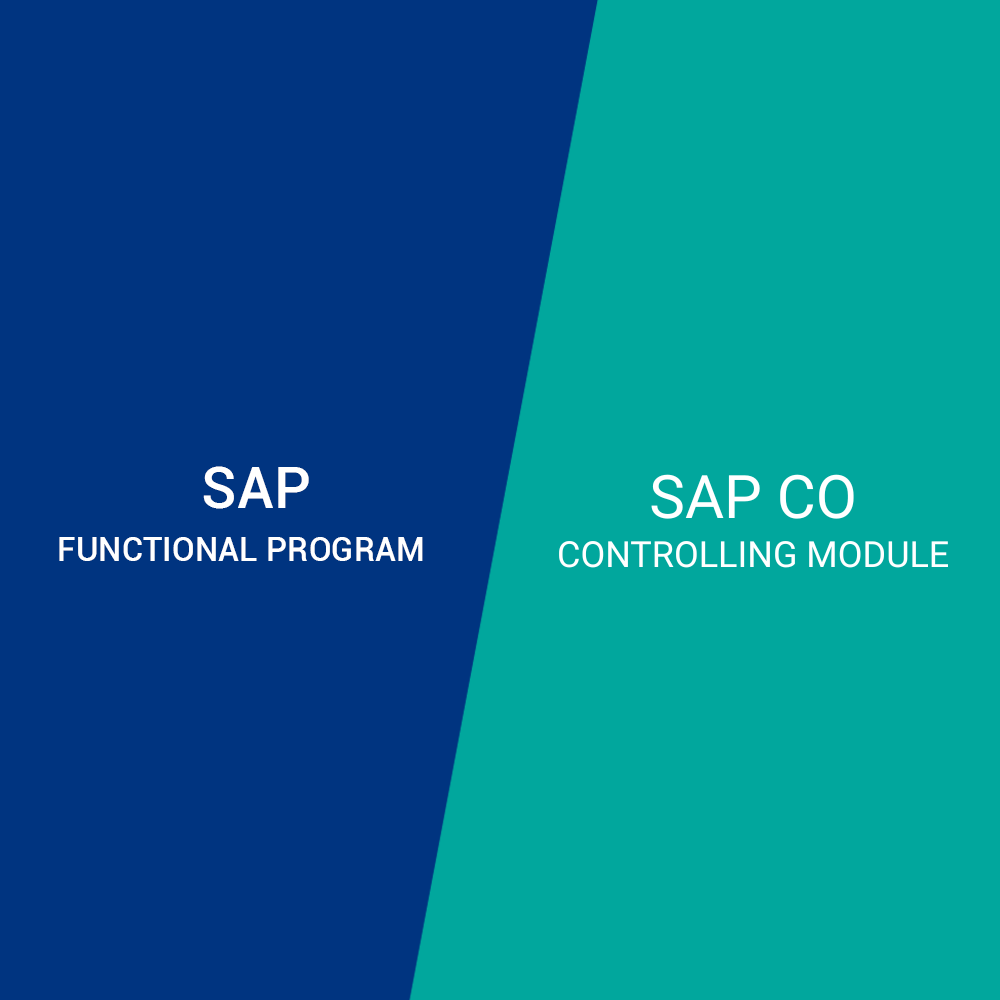 SAP
FUNCTIONAL PROGRAM

SAP CO
CONTROLLING MODULE